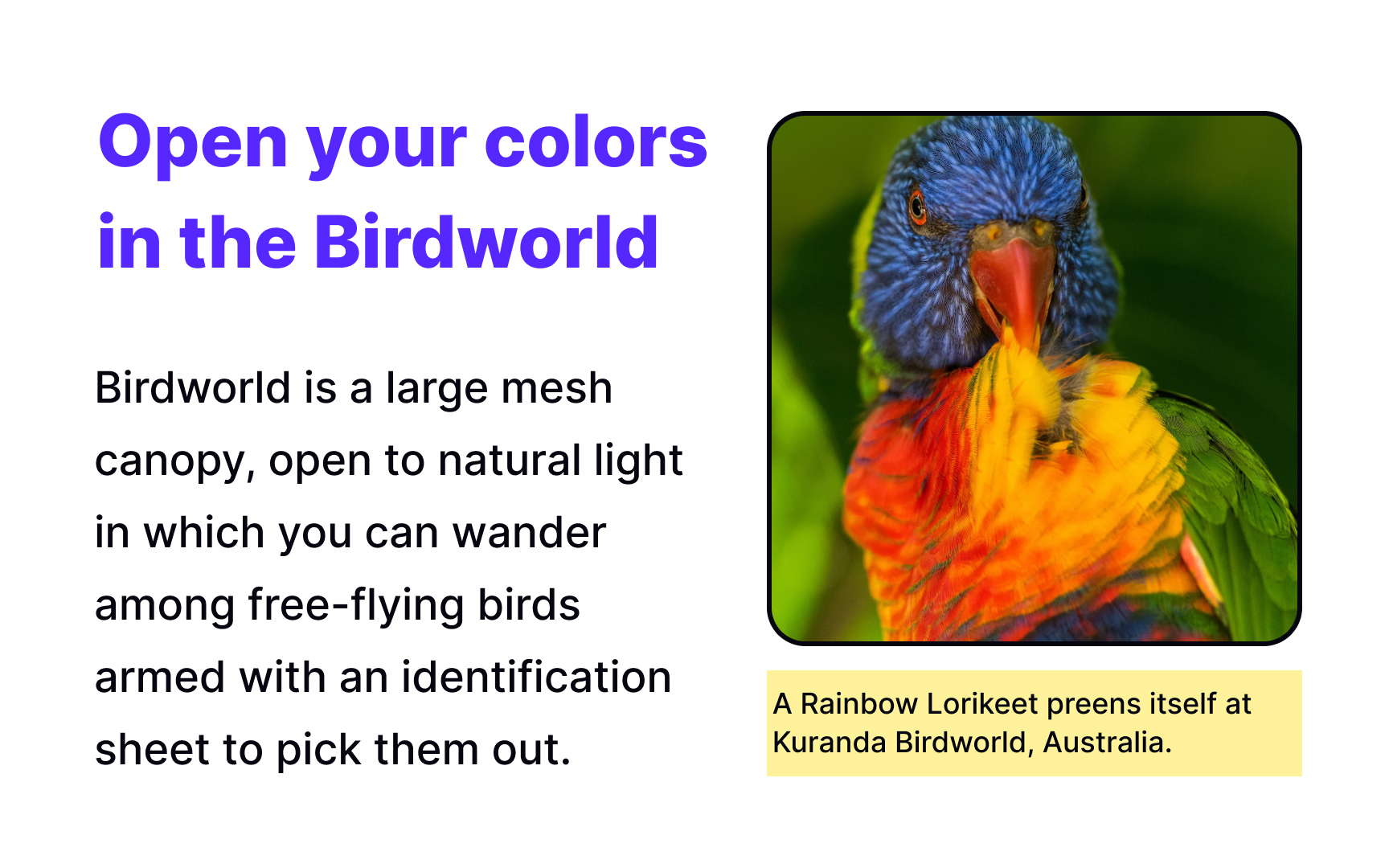 Open your colors in the Birdworld

Birdworld is a large mesh canopy, open to natural light in which you can wander among free-flying birds armed with an identification sheet to pick them out.

A Rainbow Lorikeet preens itself at Kuranda Birdworld, Australia.